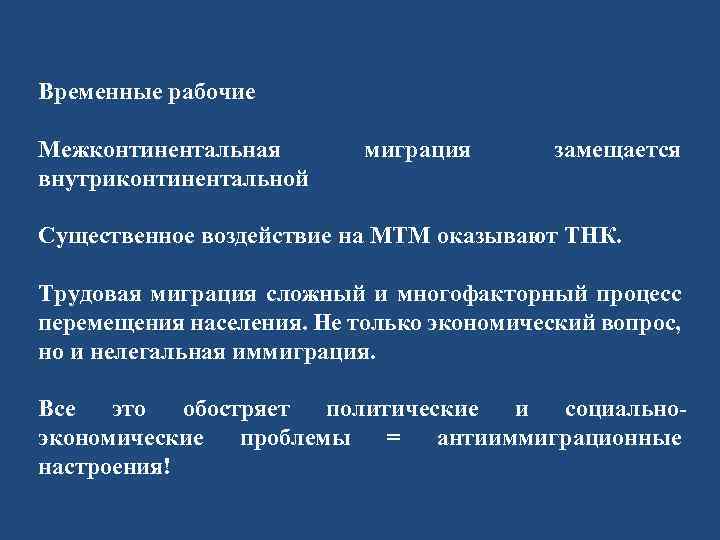 Временные рабочие

Межконтинентальная миграция замещается внутриконтинентальной

Существенное воздействие на МТМ оказывают ТНК.

Трудовая миграция сложный и многофакторный процесс перемещения населения. Не только экономический вопрос, но и нелегальная иммиграция.

Все это обостряет политические и социально-экономические проблемы = антииммиграционные настроения!